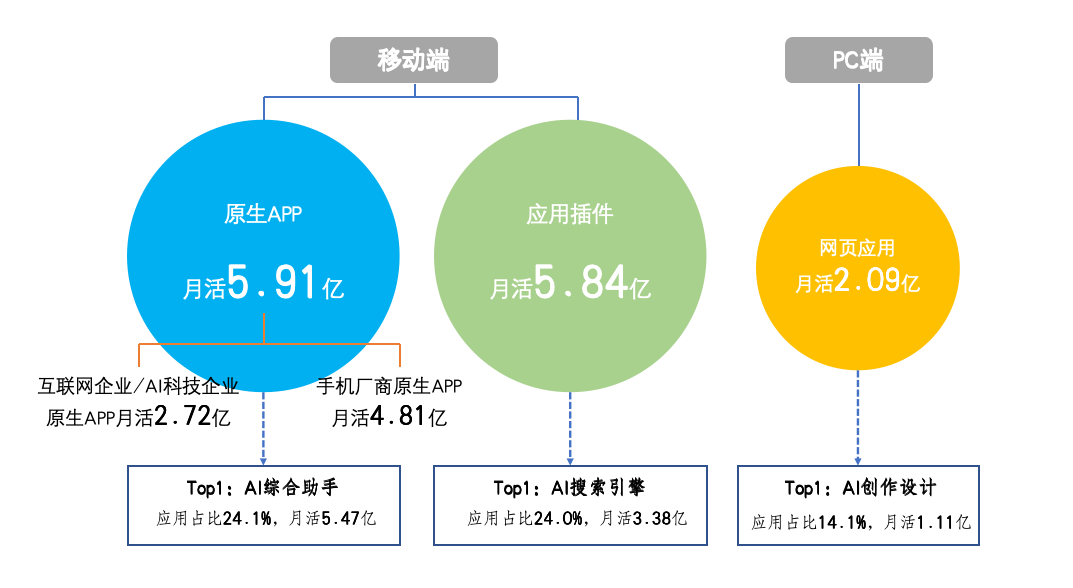 移动端

PC端

原生APP
月活5.91亿

应用插件
月活5.84亿

网页应用
月活2.09亿

互联网企业/AI科技企业
原生APP月活2.72亿

手机厂商原生APP
月活4.81亿

Top1：AI综合助手
应用占比24.1%，月活5.47亿

Top1：AI搜索引擎
应用占比24.0%，月活3.38亿

Top1：AI创作设计
应用占比14.1%，月活1.11亿